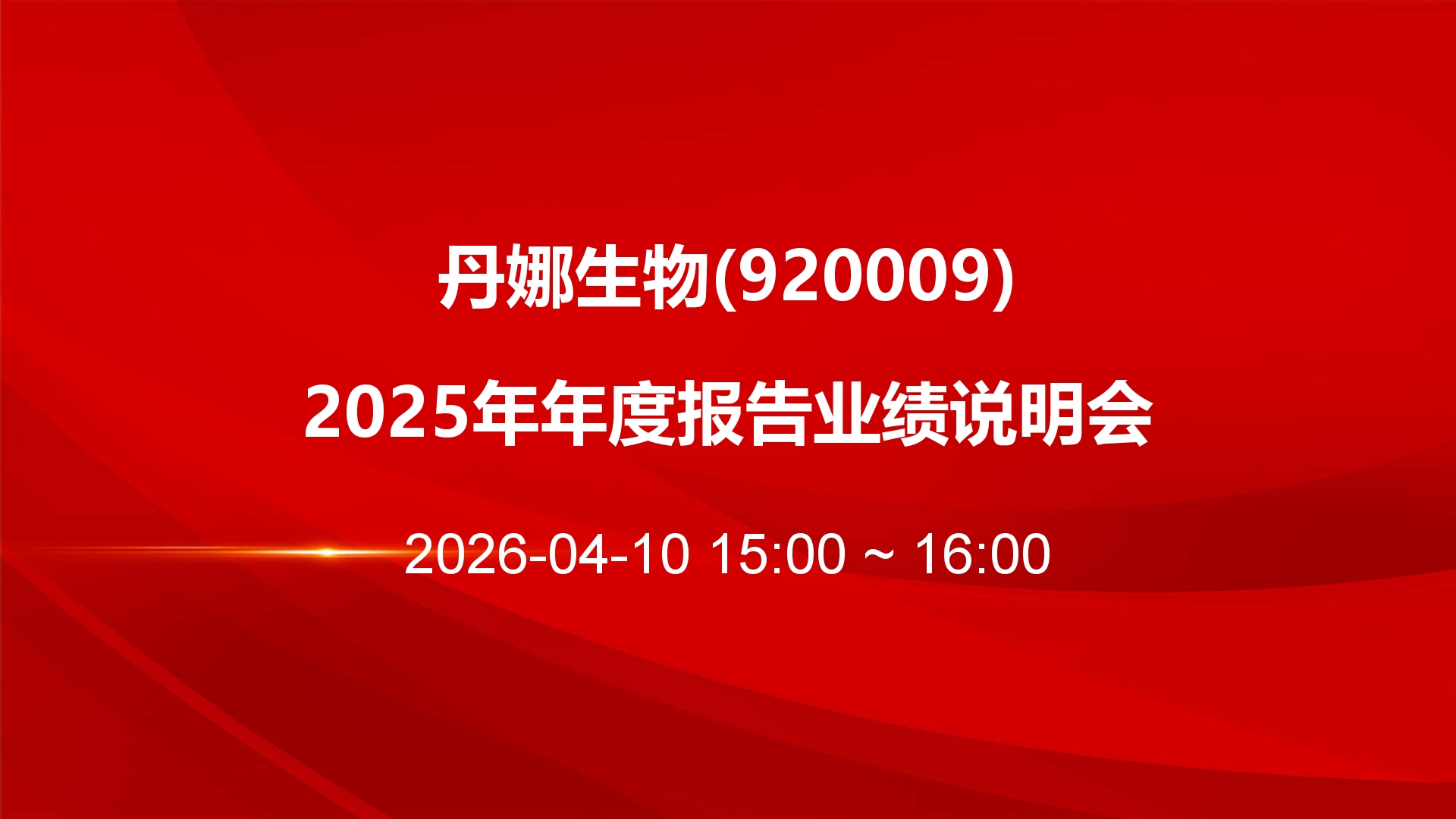 丹娜生物(920009)

2025年年度报告业绩说明会

2026-04-10 15:00 ~ 16:00